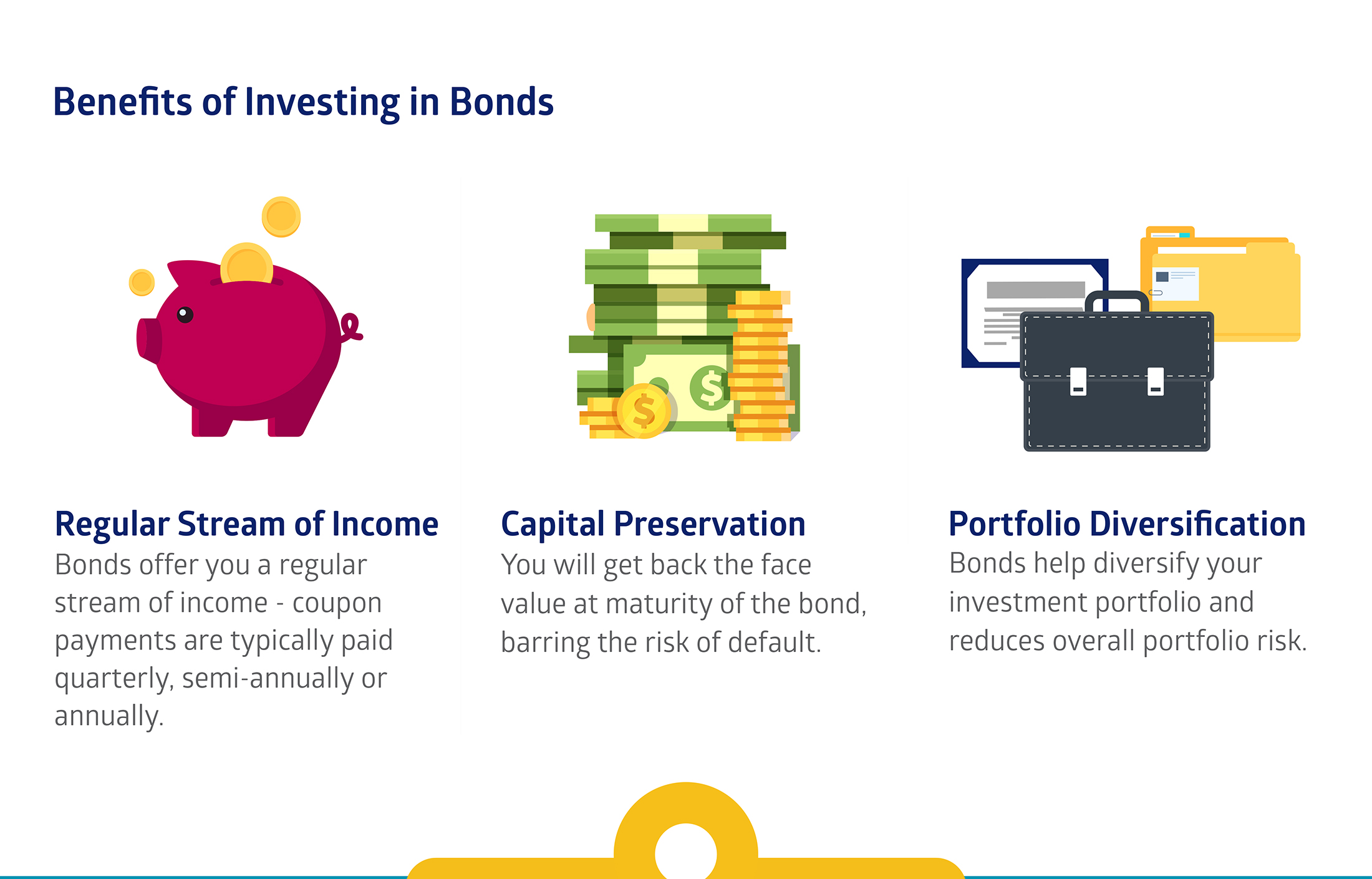 Benefits of Investing in Bonds

Regular Stream of Income
Bonds offer you a regular stream of income - coupon payments are typically paid quarterly, semi-annually or annually.

Capital Preservation
You will get back the face value at maturity of the bond, barring the risk of default.

Portfolio Diversification
Bonds help diversify your investment portfolio and reduces overall portfolio risk.